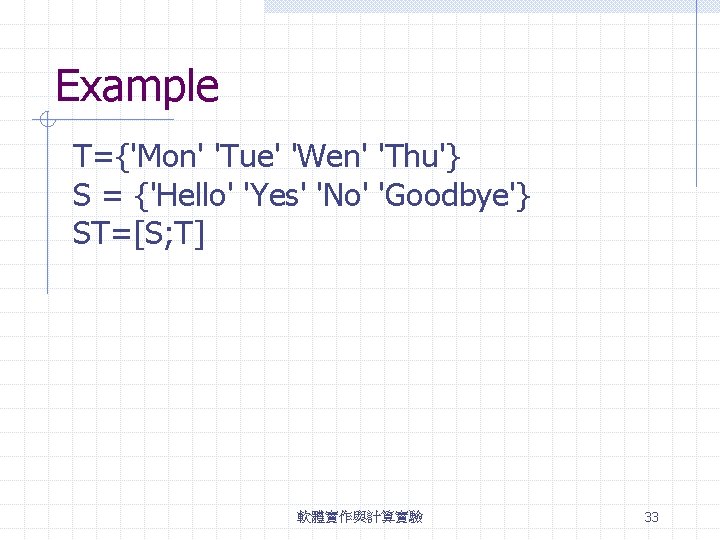 Example

T={'Mon' 'Tue' 'Wen' 'Thu'}
S = {'Hello' 'Yes' 'No' 'Goodbye'}
ST=[S;T]

軟體實作與計算實驗

33